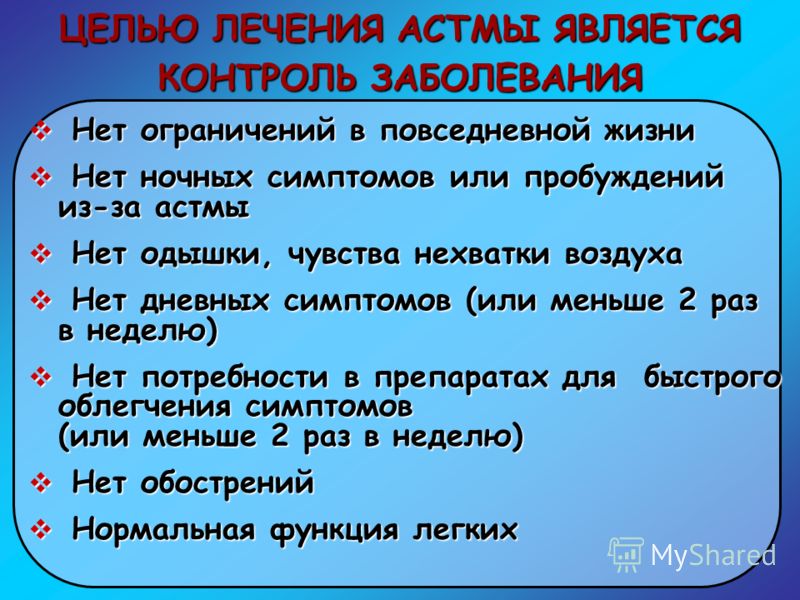 ЦЕЛЬЮ ЛЕЧЕНИЯ АСТМЫ ЯВЛЯЕТСЯ КОНТРОЛЬ ЗАБОЛЕВАНИЯ

❖ Нет ограничений в повседневной жизни

❖ Нет ночных симптомов или пробуждений из-за астмы

❖ Нет одышки, чувства нехватки воздуха

❖ Нет дневных симптомов (или меньше 2 раз в неделю)

❖ Нет потребности в препаратах для быстрого облегчения симптомов
(или меньше 2 раз в неделю)

❖ Нет обострений

❖ Нормальная функция легких

MyShared